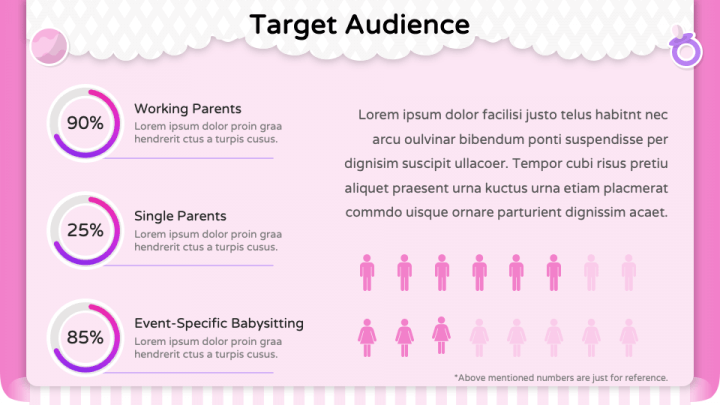 Target Audience

90%
Working Parents
Lorem ipsum dolor proin graa hendrerit ctus a turpis cusus.

25%
Single Parents
Lorem ipsum dolor proin graa hendrerit ctus a turpis cusus.

85%
Event-Specific Babysitting
Lorem ipsum dolor proin graa hendrerit ctus a turpis cusus.

Lorem ipsum dolor facilisi justo telus habitnt nec arcu oulvinar bibendum ponti suspendisse per dignisim suscipit ullacoer. Tempor cubi risus pretiu aliquet praesent urna kuctus urna etiam placmerat commdo uisque ornare parturient dignissim acaet.

*Above mentioned numbers are just for reference.